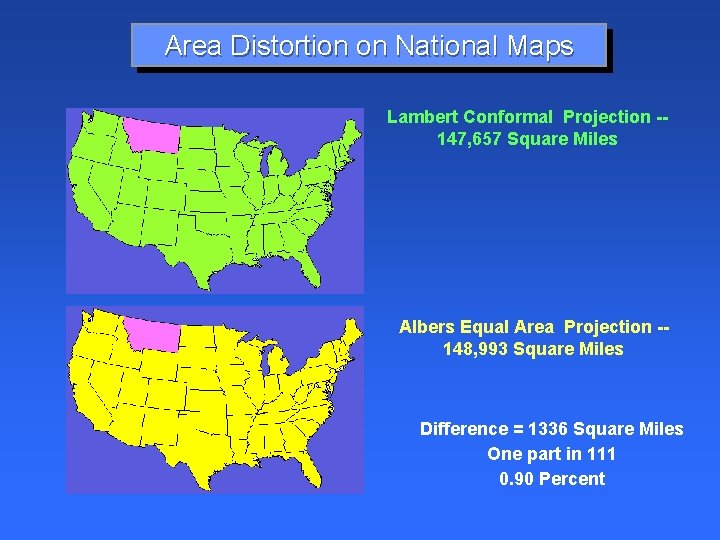 Area Distortion on National Maps

Lambert Conformal Projection -- 147,657 Square Miles

Albers Equal Area Projection -- 148,993 Square Miles

Difference = 1336 Square Miles
One part in 111
0.90 Percent